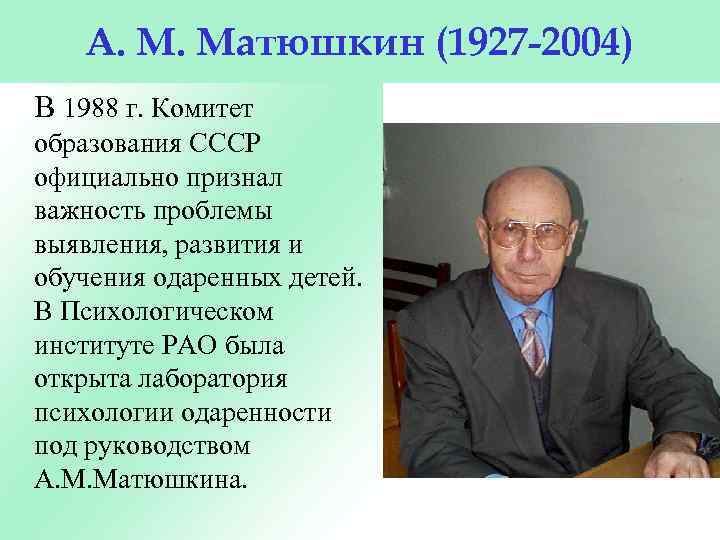 А. М. Матюшкин (1927-2004)

В 1988 г. Комитет образования СССР официально признал важность проблемы выявления, развития и обучения одаренных детей. В Психологическом институте РАО была открыта лаборатория психологии одаренности под руководством А.М.Матюшкина.